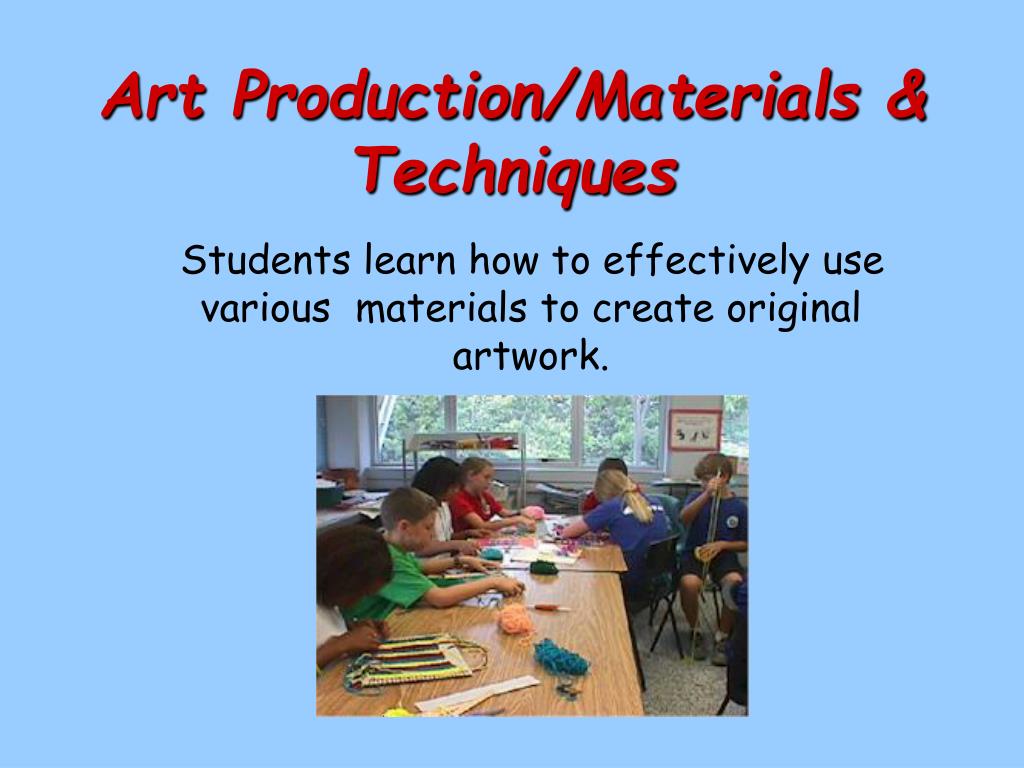 Art Production/Materials & Techniques

Students learn how to effectively use various materials to create original artwork.